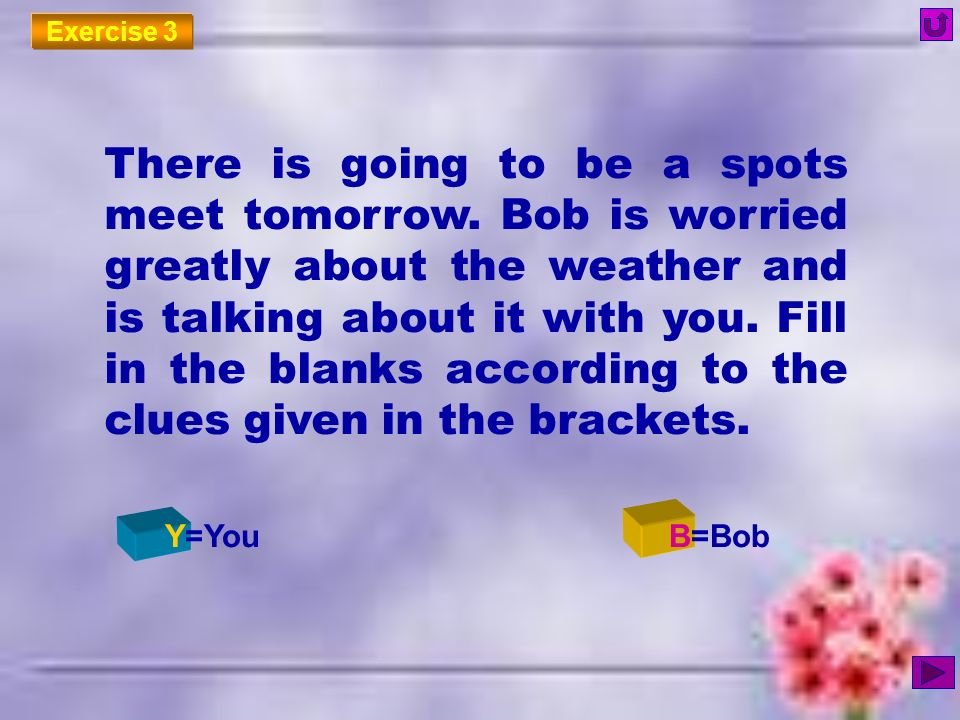 Exercise 3

There is going to be a spots meet tomorrow. Bob is worried greatly about the weather and is talking about it with you. Fill in the blanks according to the clues given in the brackets.

Y=You

B=Bob